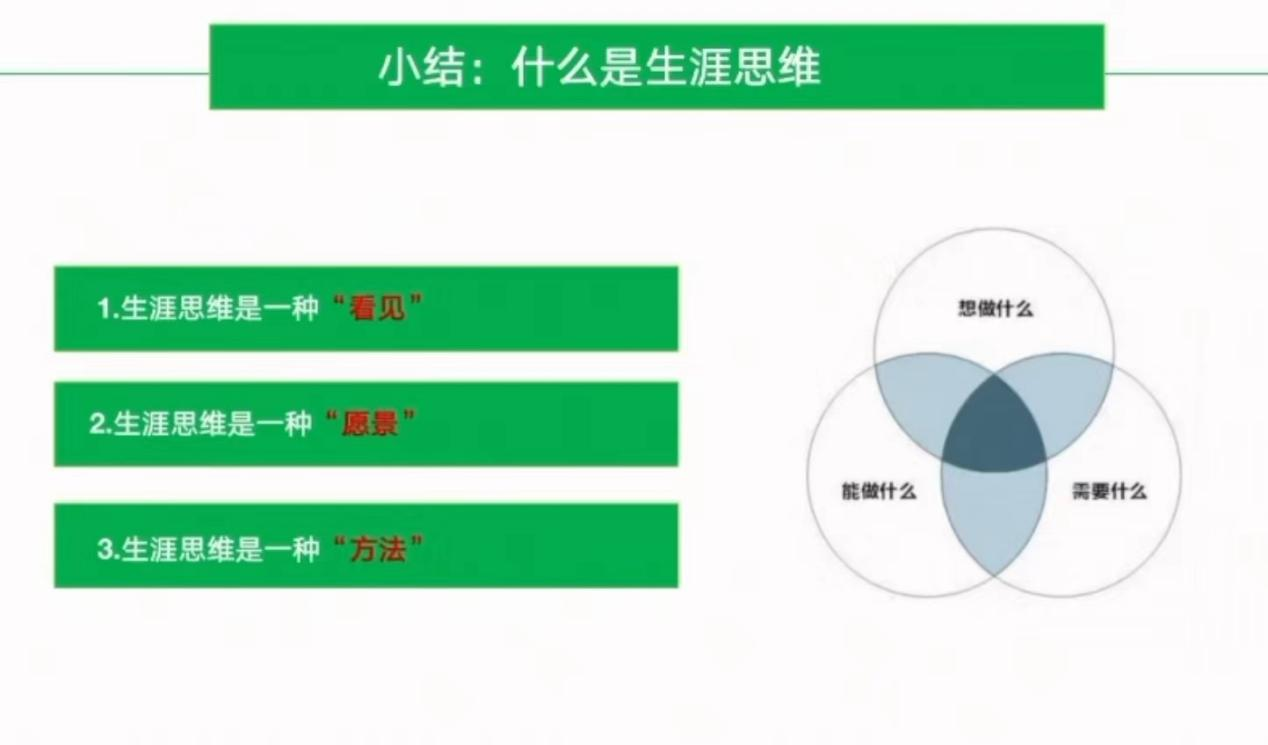 小结：什么是生涯思维

1.生涯思维是一种“看见”

2.生涯思维是一种“愿景”

3.生涯思维是一种“方法”

想做什么

能做什么

需要什么